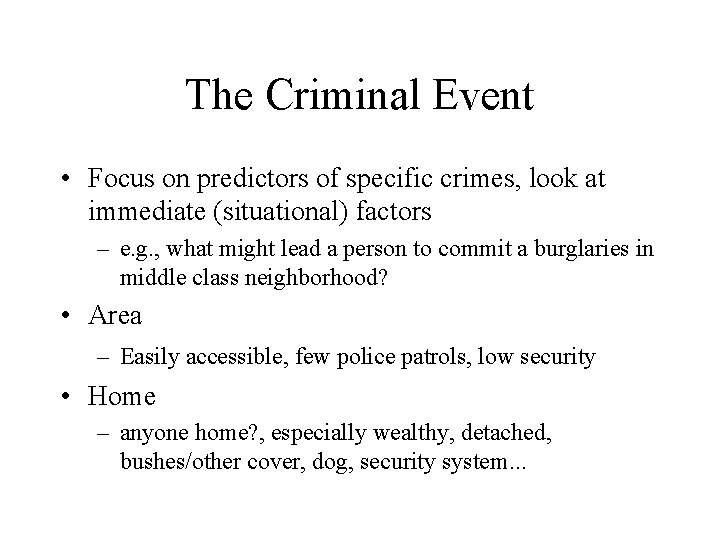 The Criminal Event

• Focus on predictors of specific crimes, look at immediate (situational) factors
– e.g., what might lead a person to commit a burglaries in middle class neighborhood?

• Area
– Easily accessible, few police patrols, low security

• Home
– anyone home?, especially wealthy, detached, bushes/other cover, dog, security system...